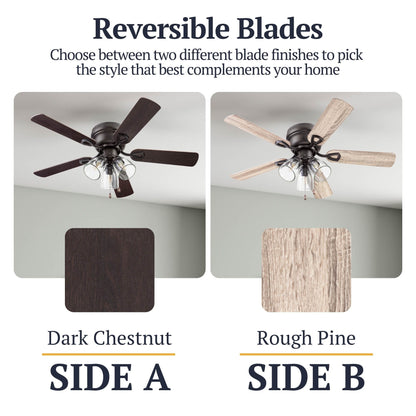 Reversible Blades

Choose between two different blade finishes to pick the style that best complements your home

Dark Chestnut

SIDE A

Rough Pine

SIDE B